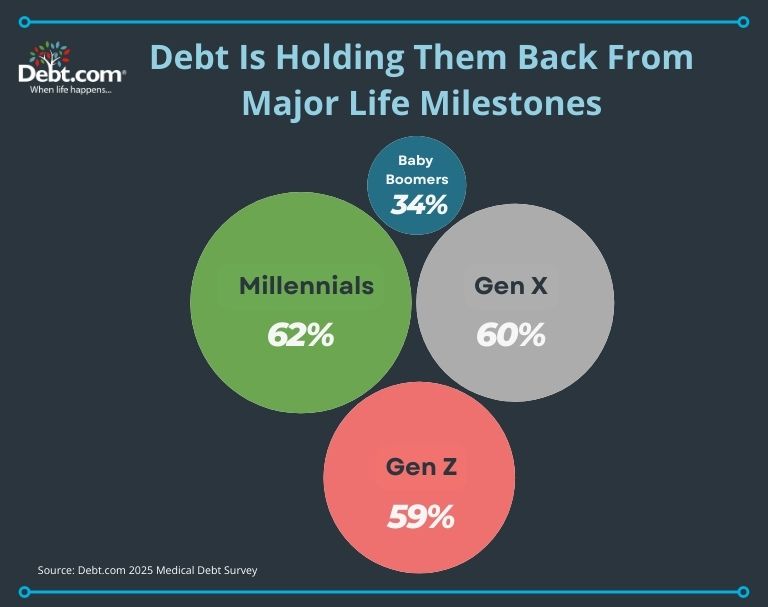 Debt.com®
When life happens...

Debt Is Holding Them Back From Major Life Milestones

Baby Boomers
34%

Millennials
62%

Gen X
60%

Gen Z
59%

Source: Debt.com 2025 Medical Debt Survey